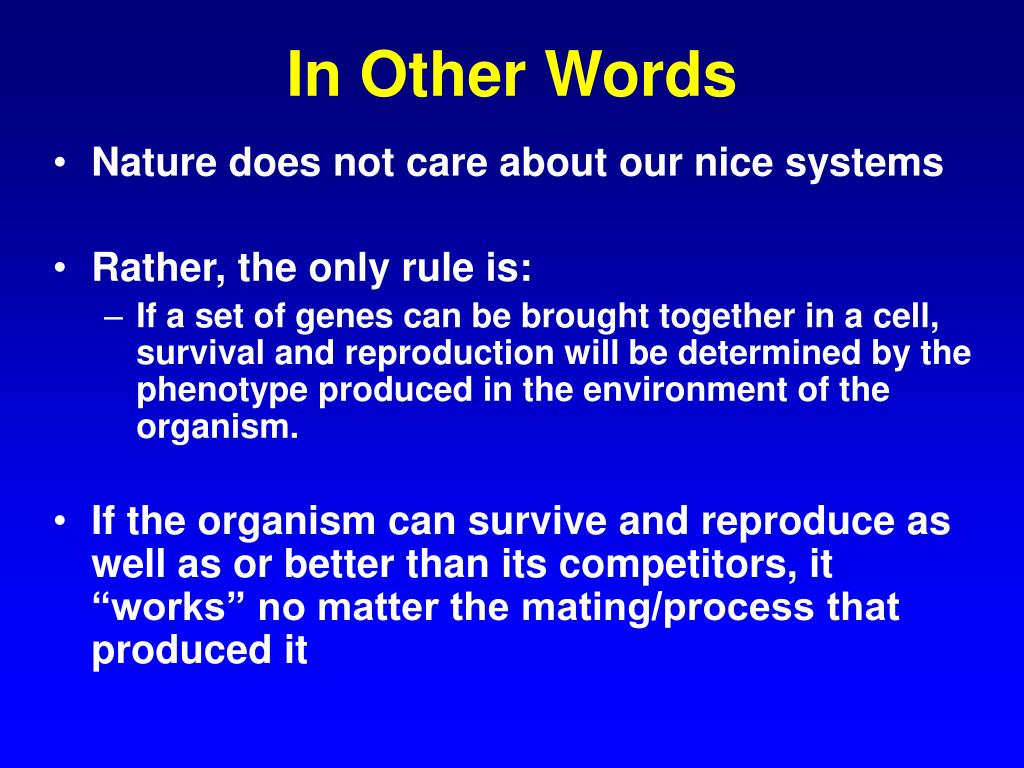 In Other Words

• Nature does not care about our nice systems

• Rather, the only rule is:
 – If a set of genes can be brought together in a cell, survival and reproduction will be determined by the phenotype produced in the environment of the organism.

• If the organism can survive and reproduce as well as or better than its competitors, it “works” no matter the mating/process that produced it